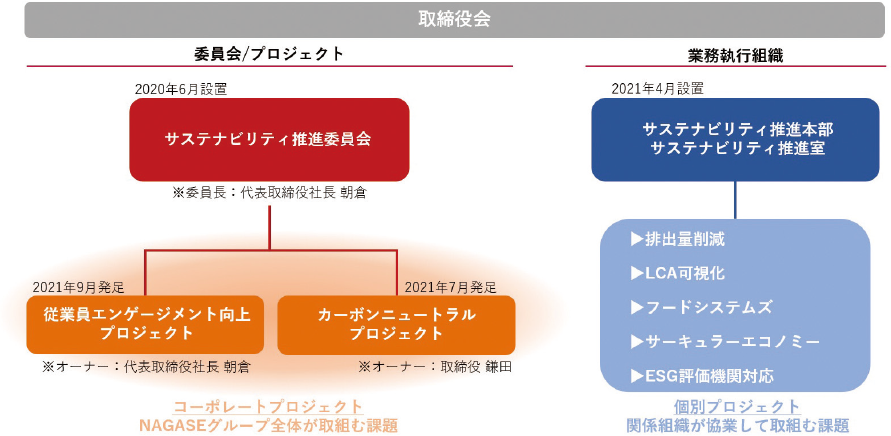 取締役会

委員会/プロジェクト

2020年6月設置

サステナビリティ推進委員会

※委員長：代表取締役社長 朝倉

2021年9月発足

従業員エンゲージメント向上プロジェクト

※オーナー：代表取締役社長 朝倉

2021年7月発足

カーボンニュートラルプロジェクト

※オーナー：取締役 鎌田

コーポレートプロジェクト
NAGASEグループ全体が取組む課題

業務執行組織

2021年4月設置

サステナビリティ推進本部
サステナビリティ推進室

▶排出量削減

▶LCA可視化

▶フードシステムズ

▶サーキュラーエコノミー

▶ESG評価機関対応

個別プロジェクト
関係組織が協業して取組む課題